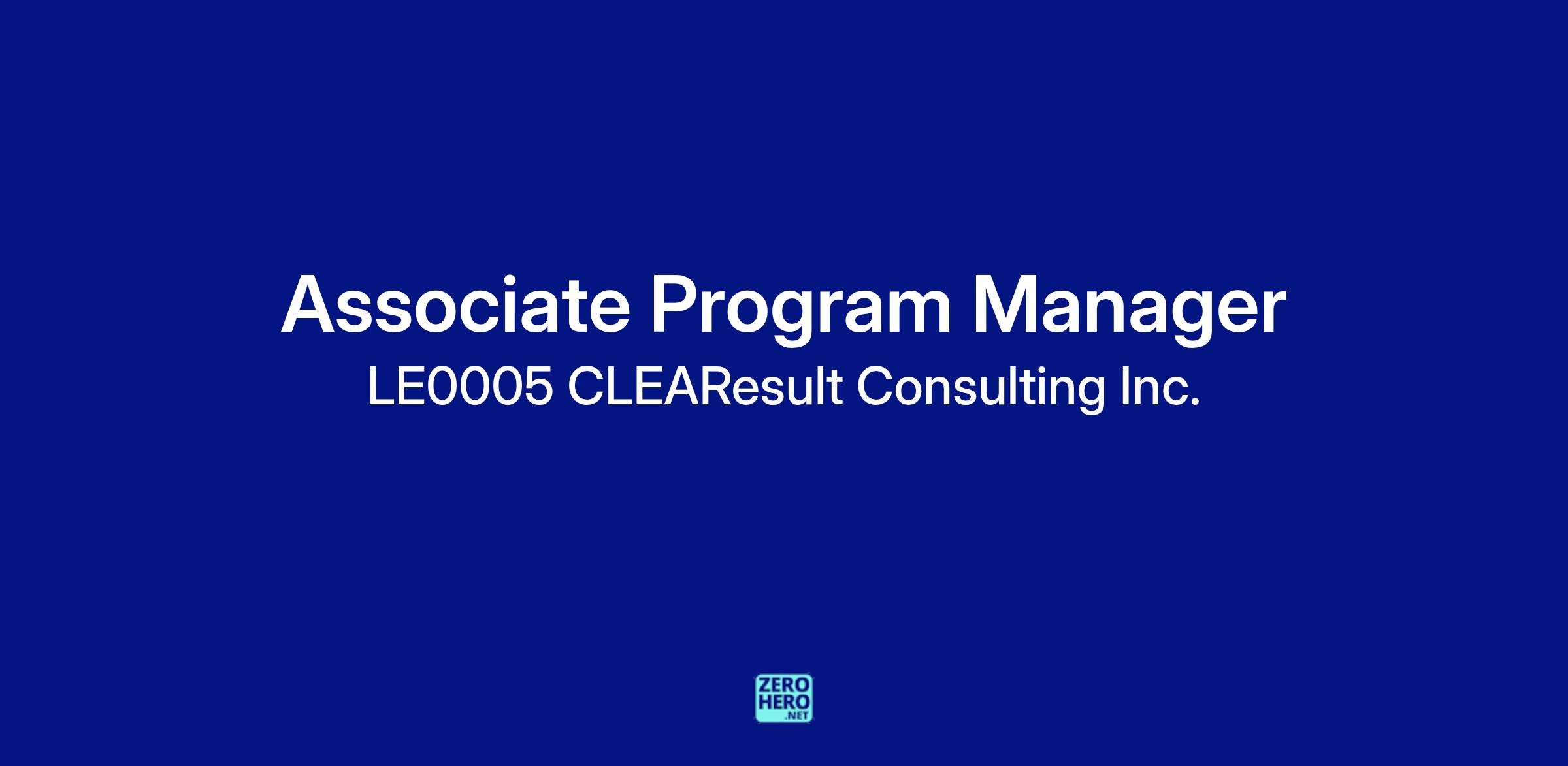 Associate Program Manager
LE0005 CLEAResult Consulting Inc.

ZERO
HERO
.NET